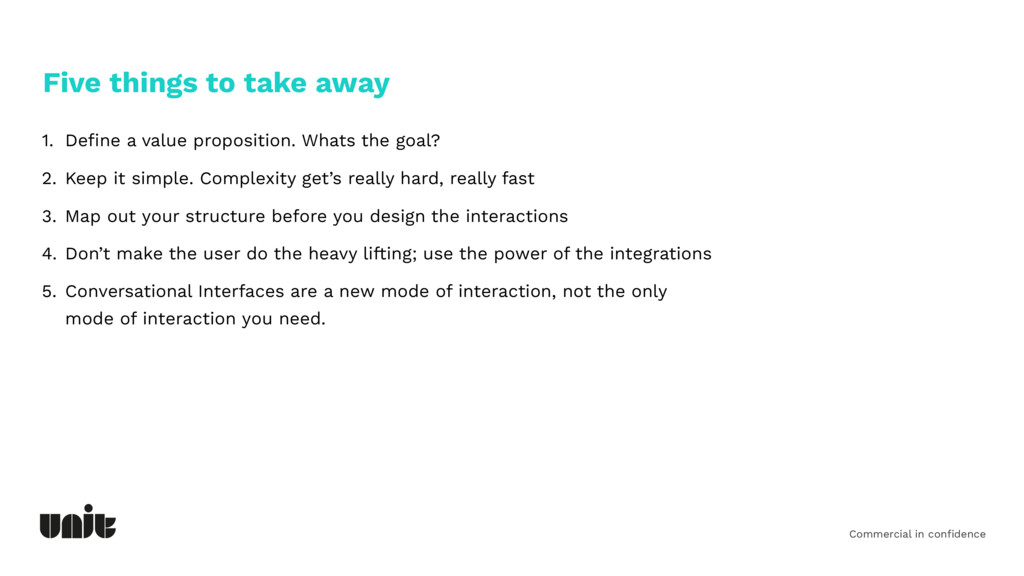 Five things to take away

1. Define a value proposition. Whats the goal?
2. Keep it simple. Complexity get’s really hard, really fast
3. Map out your structure before you design the interactions
4. Don’t make the user do the heavy lifting; use the power of the integrations
5. Conversational Interfaces are a new mode of interaction, not the only mode of interaction you need.

unit

Commercial in confidence